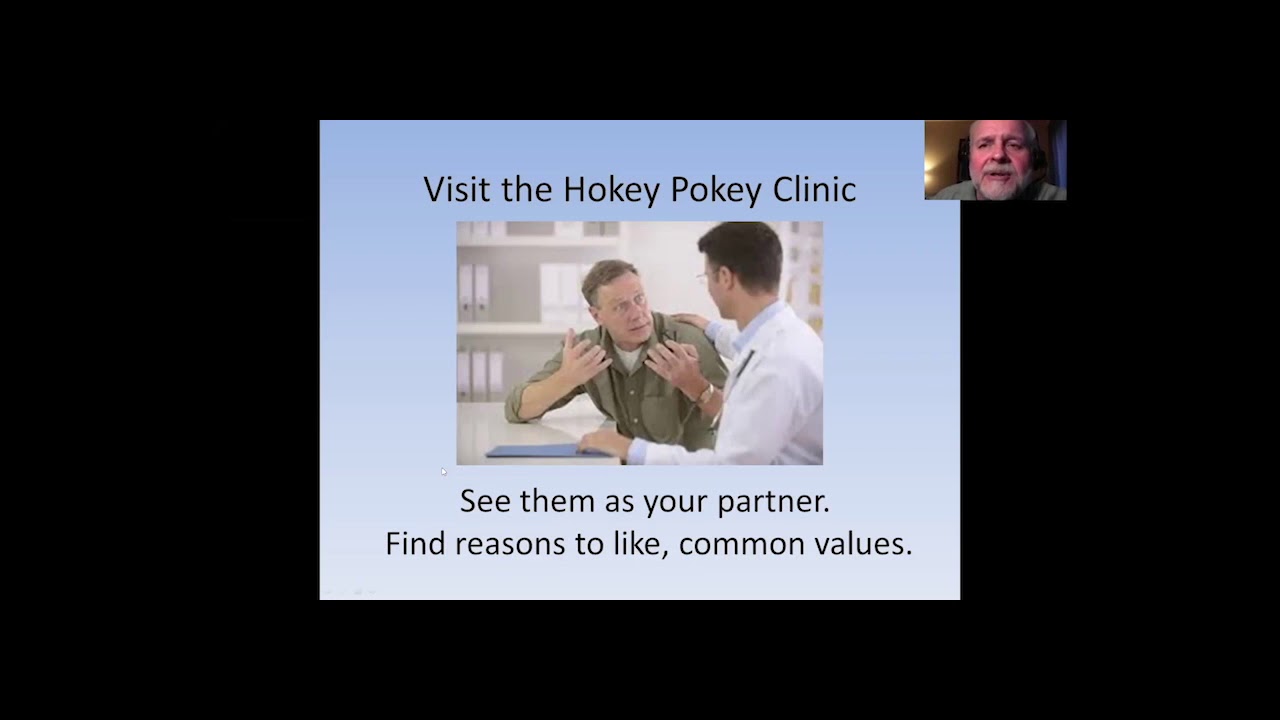 Visit the Hokey Pokey Clinic

See them as your partner.
Find reasons to like, common values.